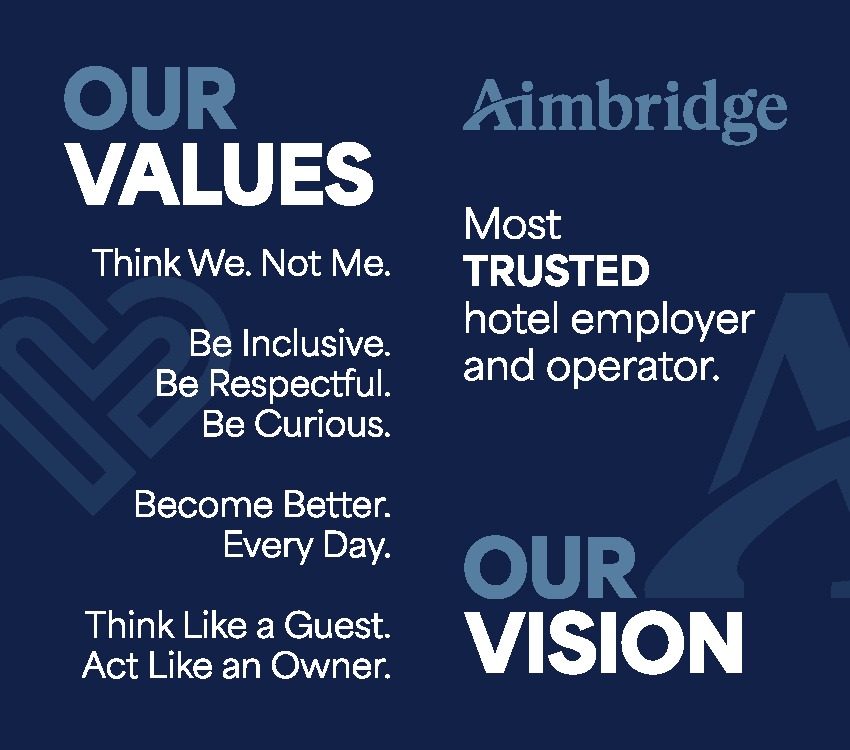 OUR
VALUES

Think We. Not Me.

Be Inclusive.
Be Respectful.
Be Curious.

Become Better.
Every Day.

Think Like a Guest.
Act Like an Owner.

Aimbridge

Most
TRUSTED
hotel employer
and operator.

OUR
VISION